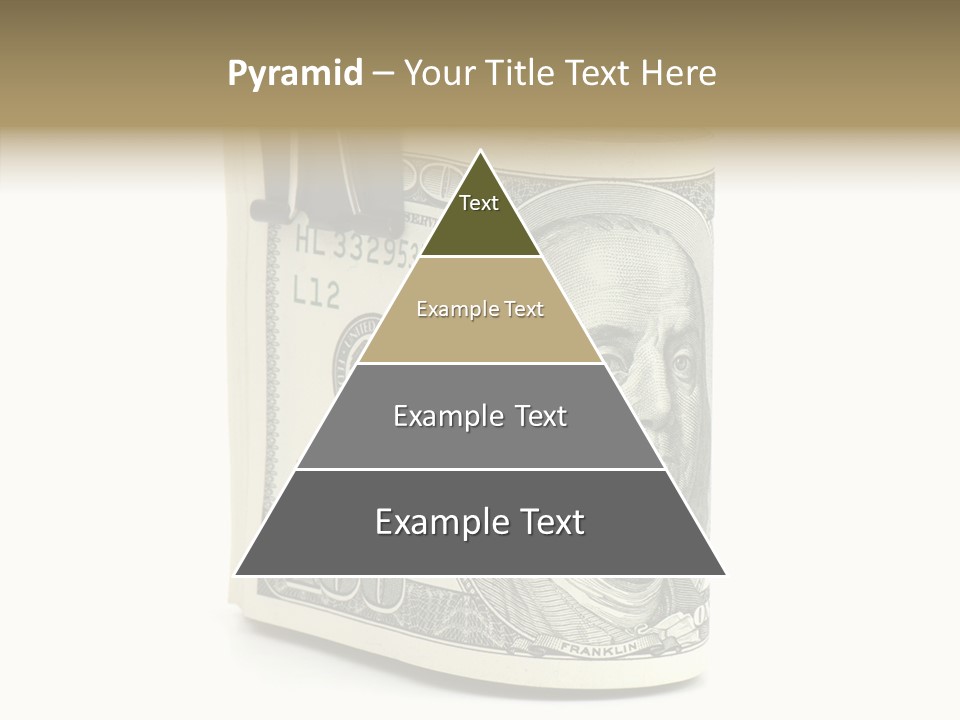 Pyramid – Your Title Text Here

Text

Example Text

Example Text

Example Text

HL 332953

L12

FRANKLIN